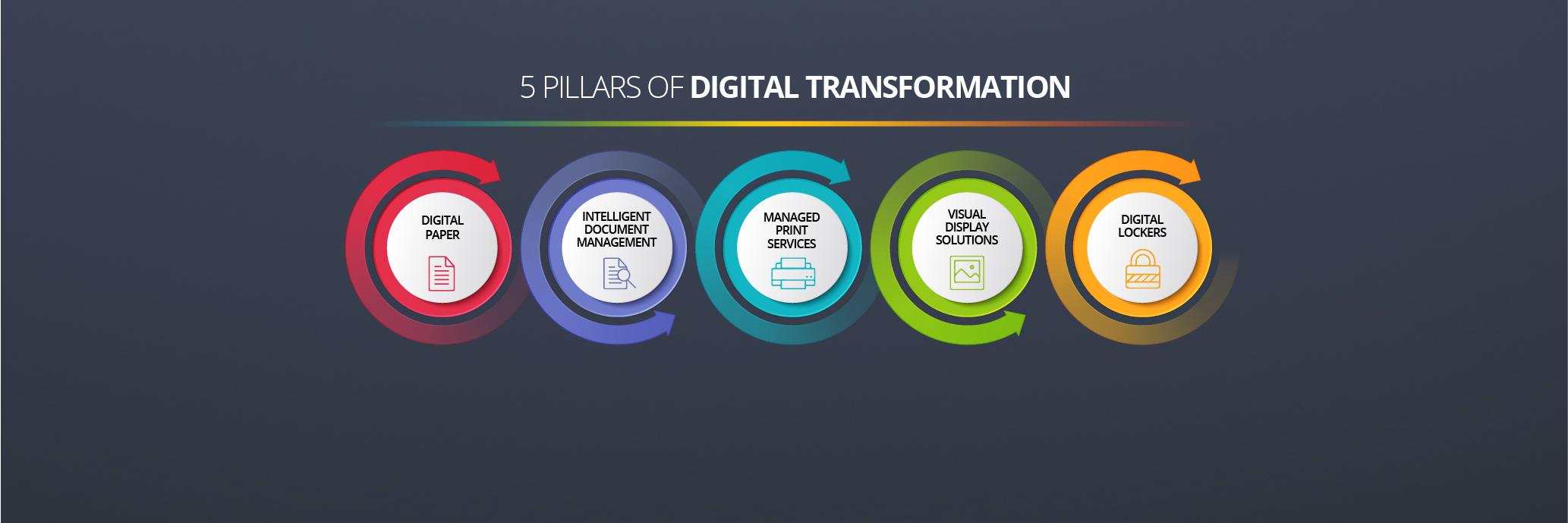 5 PILLARS OF DIGITAL TRANSFORMATION

DIGITAL PAPER

INTELLIGENT DOCUMENT MANAGEMENT

MANAGED PRINT SERVICES

VISUAL DISPLAY SOLUTIONS

DIGITAL LOCKERS